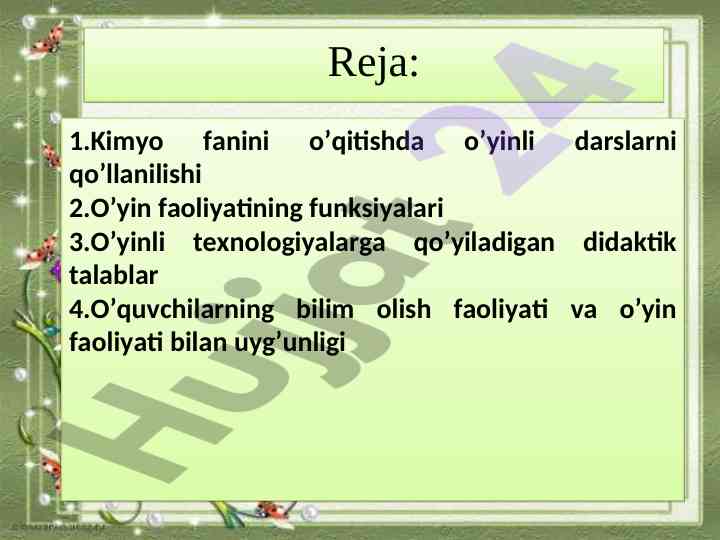 Reja:

1.Kimyo fanini o’qitishda o’yinli darslarni qo’llanilishi
2.O’yin faoliyatining funksiyalari
3.O’yinli texnologiyalarga qo’yiladigan didaktik talablar
4.O’quvchilarning bilim olish faoliyati va o’yin faoliyati bilan uyg’unligi

Hujjat24